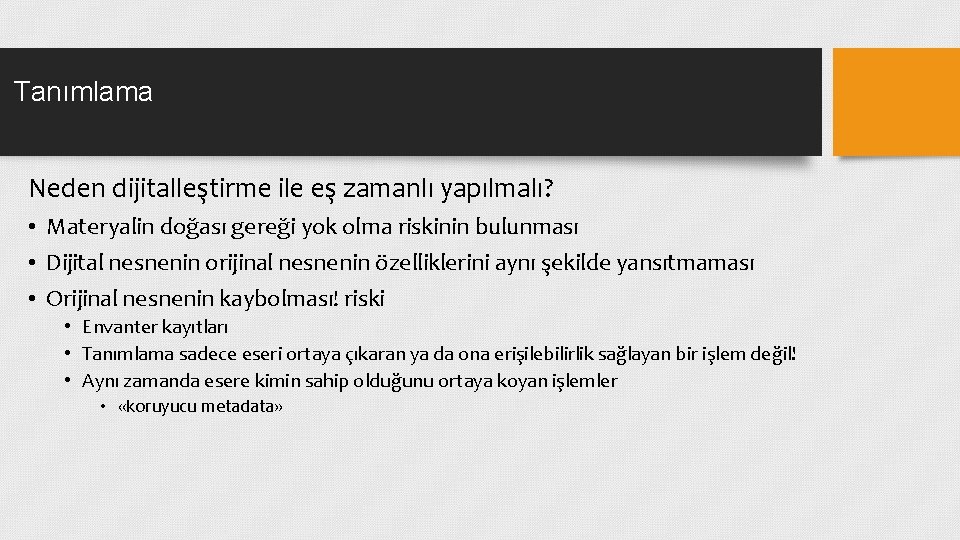 Tanımlama

Neden dijitalleştirme ile eş zamanlı yapılmalı?

• Materyalin doğası gereği yok olma riskinin bulunması
• Dijital nesnenin orijinal nesnenin özelliklerini aynı şekilde yansıtmaması
• Orijinal nesnenin kaybolması! riski
  • Envanter kayıtları
  • Tanımlama sadece eseri ortaya çıkaran ya da ona erişilebilirlik sağlayan bir işlem değil!
  • Aynı zamanda esere kimin sahip olduğunu ortaya koyan işlemler
    • «koruyucu metadata»